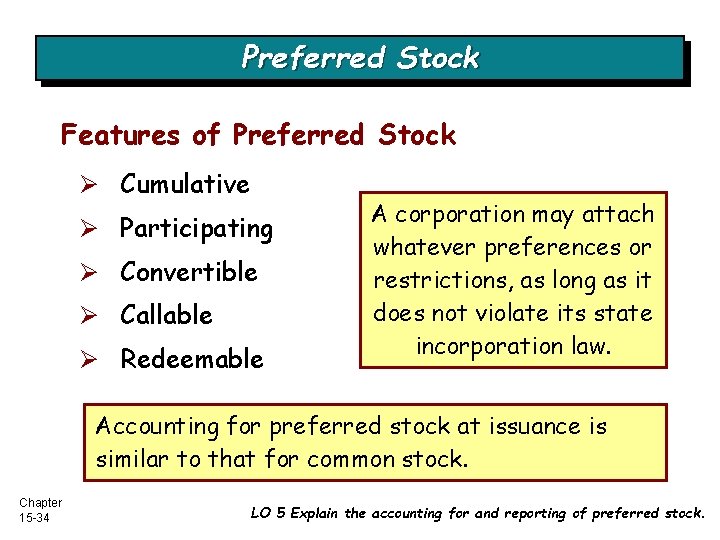 Preferred Stock

Features of Preferred Stock

➢ Cumulative
➢ Participating
➢ Convertible
➢ Callable
➢ Redeemable

A corporation may attach whatever preferences or restrictions, as long as it does not violate its state incorporation law.

Accounting for preferred stock at issuance is similar to that for common stock.

Chapter 15-34

LO 5 Explain the accounting for and reporting of preferred stock.